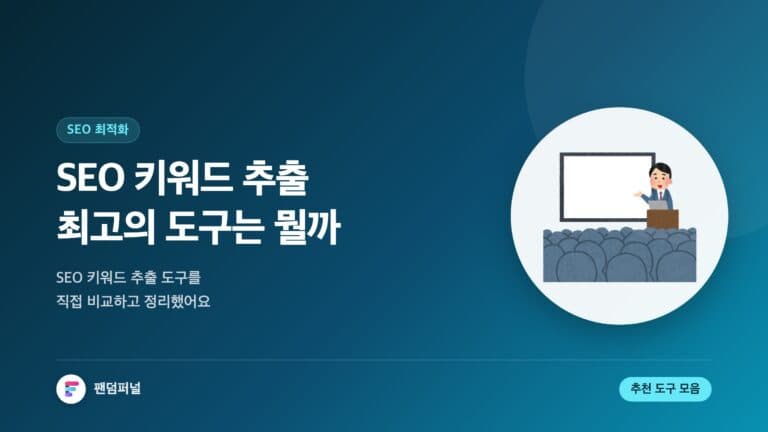 SEO 최적화

SEO 키워드 추출
최고의 도구는 뭘까

SEO 키워드 추출 도구를
직접 비교하고 정리했어요

팬덤퍼널

추천 도구 모음